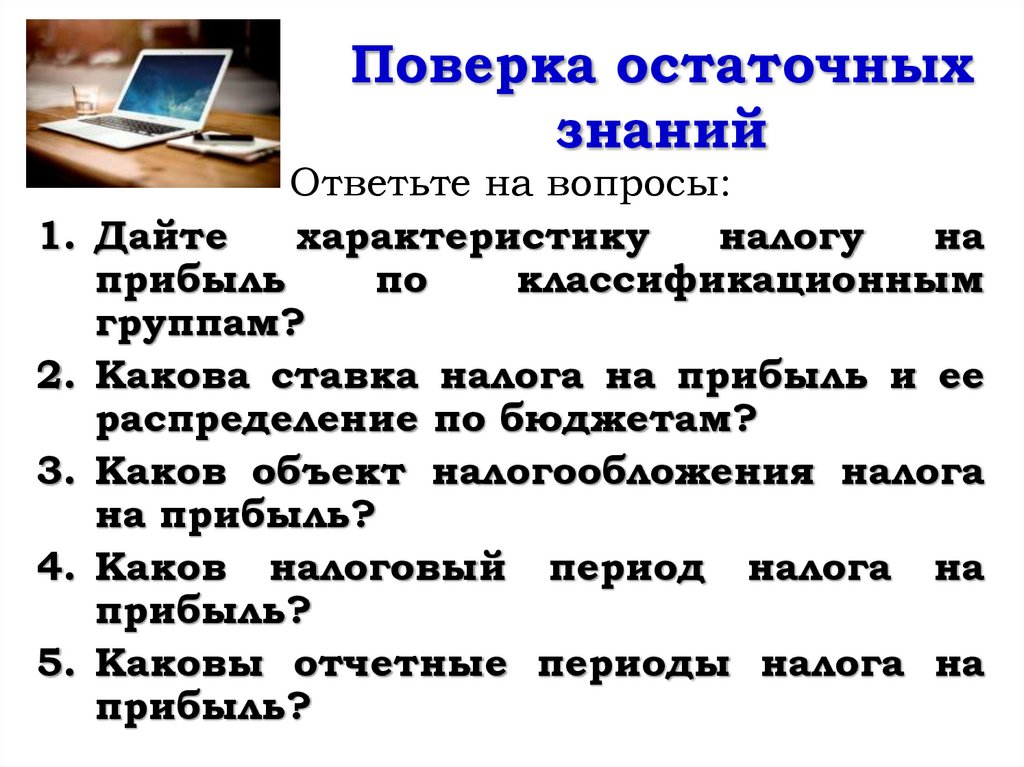 Поверка остаточных знаний

Ответьте на вопросы:

1. Дайте характеристику налогу на прибыль по классификационным группам?
2. Какова ставка налога на прибыль и ее распределение по бюджетам?
3. Каков объект налогообложения налога на прибыль?
4. Каков налоговый период налога на прибыль?
5. Каковы отчетные периоды налога на прибыль?